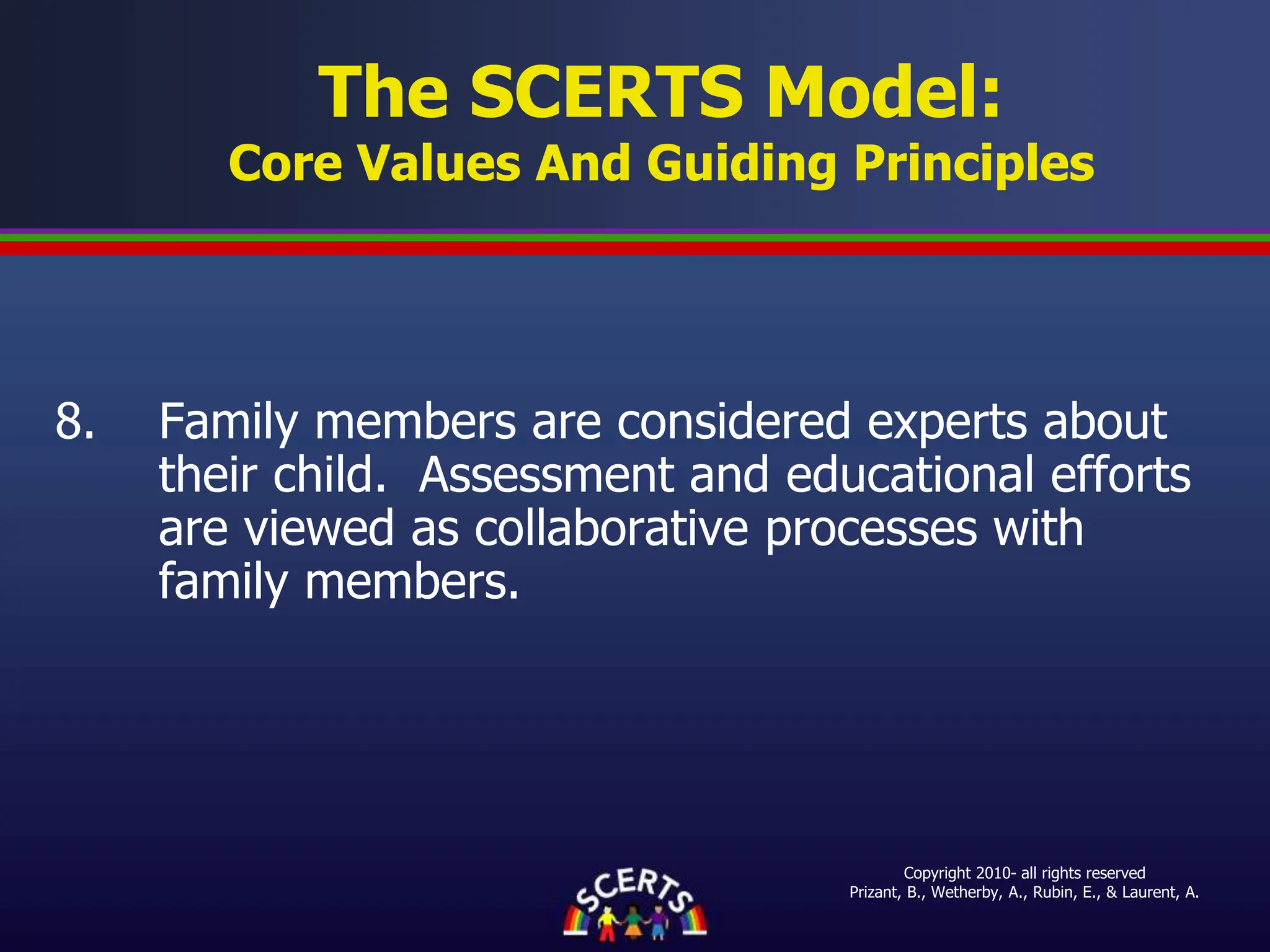 The SCERTS Model:
Core Values And Guiding Principles

8. Family members are considered experts about their child. Assessment and educational efforts are viewed as collaborative processes with family members.

SCERTS

Copyright 2010- all rights reserved
Prizant, B., Wetherby, A., Rubin, E., & Laurent, A.